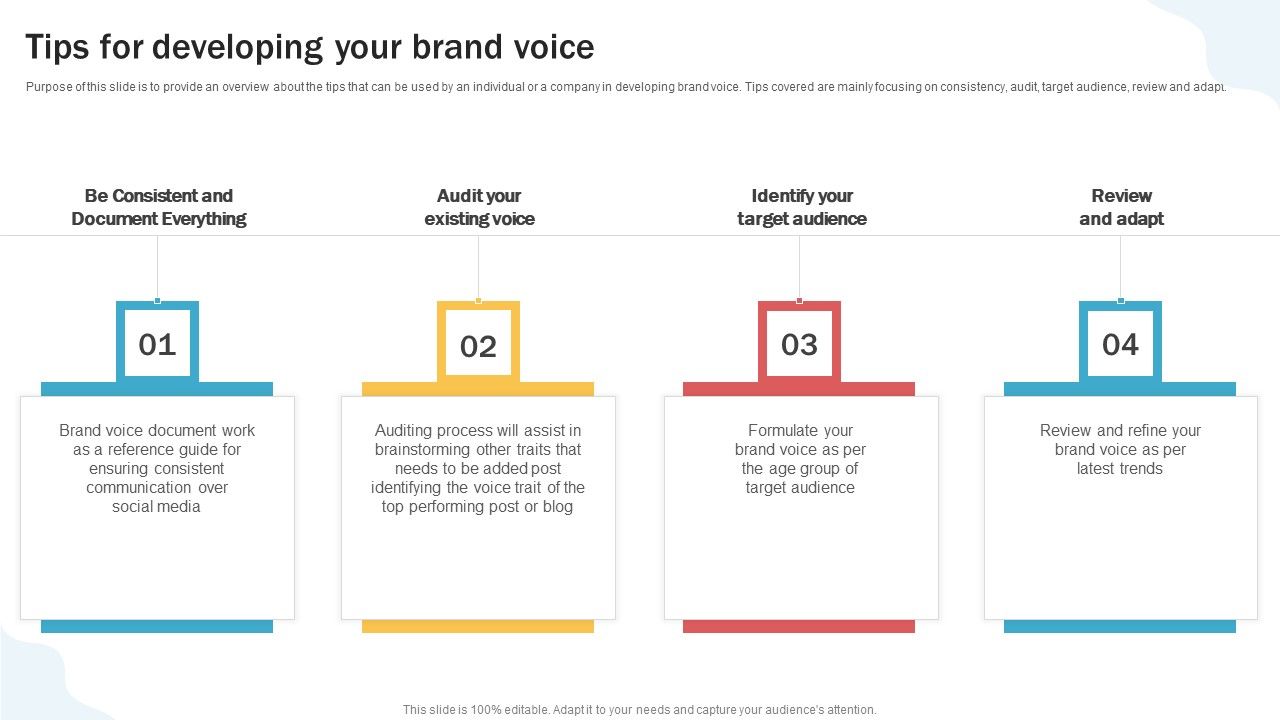 Tips for developing your brand voice

Purpose of this slide is to provide an overview about the tips that can be used by an individual or a company in developing brand voice. Tips covered are mainly focusing on consistency, audit, target audience, review and adapt.

Be Consistent and Document Everything

01

Brand voice document work as a reference guide for ensuring consistent communication over social media

Audit your existing voice

02

Auditing process will assist in brainstorming other traits that needs to be added post identifying the voice trait of the top performing post or blog

Identify your target audience

03

Formulate your brand voice as per the age group of target audience

Review and adapt

04

Review and refine your brand voice as per latest trends

This slide is 100% editable. Adapt it to your needs and capture your audience's attention.